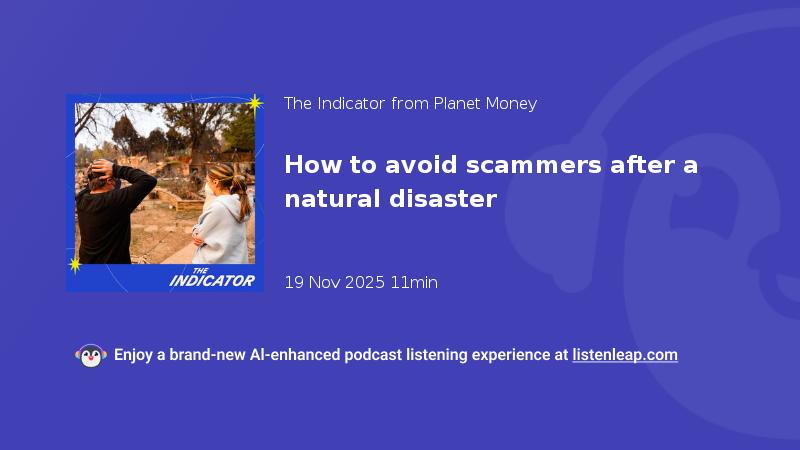 THE INDICATOR

The Indicator from Planet Money

How to avoid scammers after a natural disaster

19 Nov 2025 11min

Enjoy a brand-new AI-enhanced podcast listening experience at listenleap.com